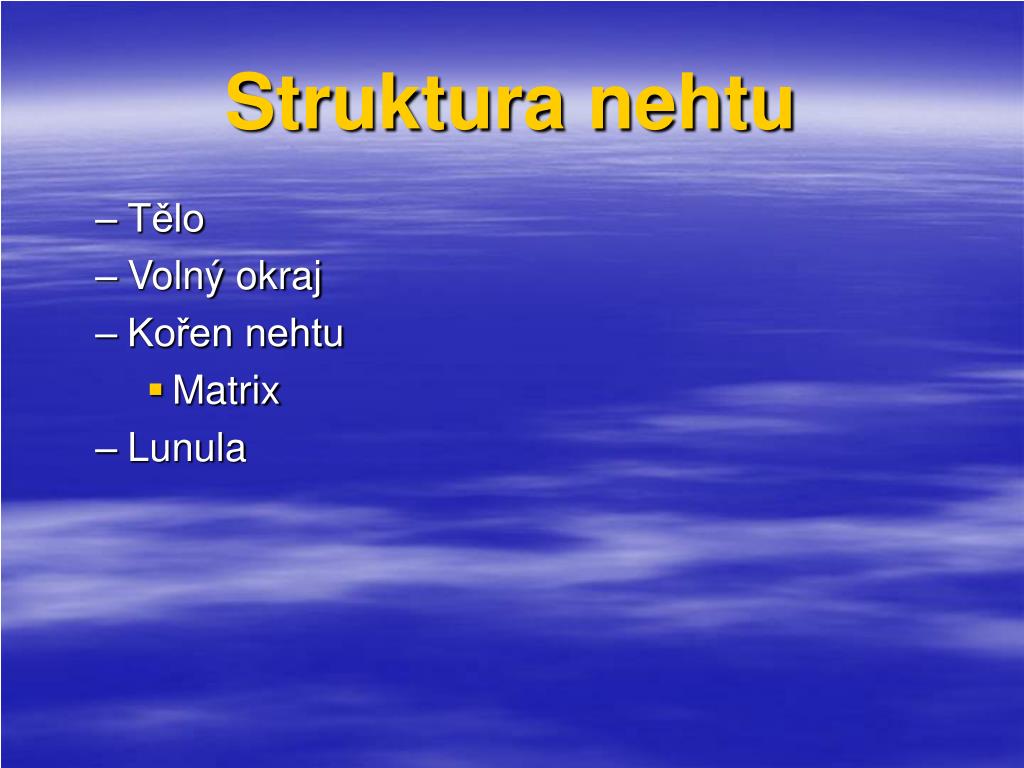 Struktura nehtu

– Tělo
– Volný okraj
– Kořen nehtu
▪ Matrix
– Lunula